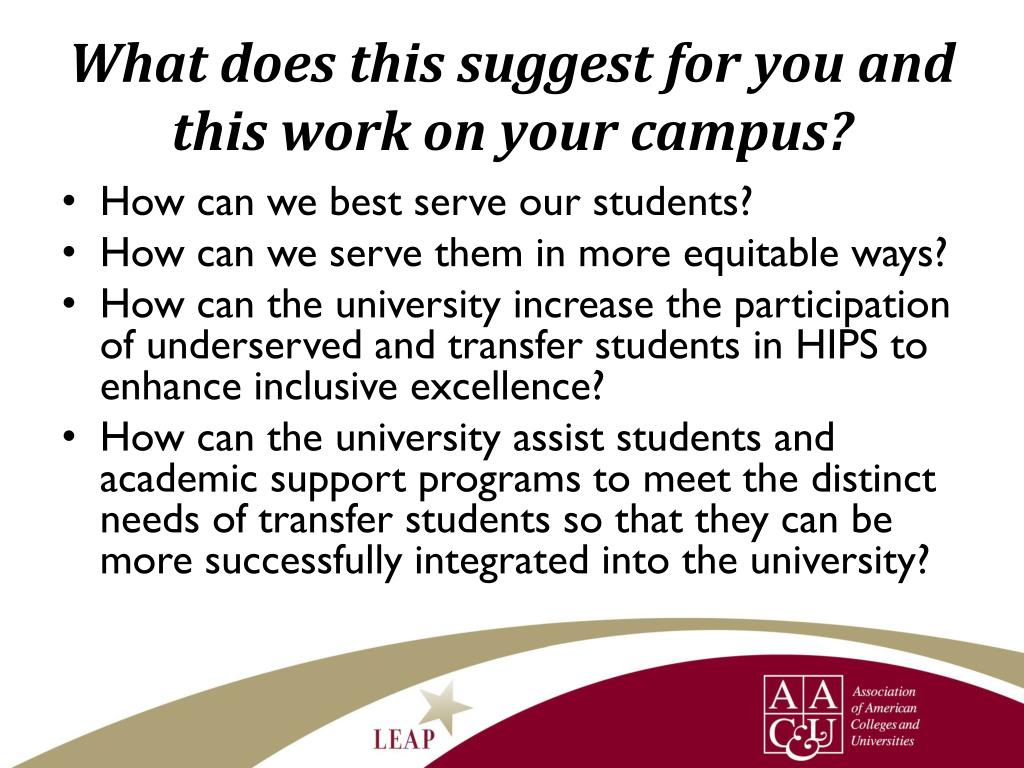 What does this suggest for you and this work on your campus?

• How can we best serve our students?
• How can we serve them in more equitable ways?
• How can the university increase the participation of underserved and transfer students in HIPS to enhance inclusive excellence?
• How can the university assist students and academic support programs to meet the distinct needs of transfer students so that they can be more successfully integrated into the university?

LEAP

AAC&U Association of American Colleges and Universities